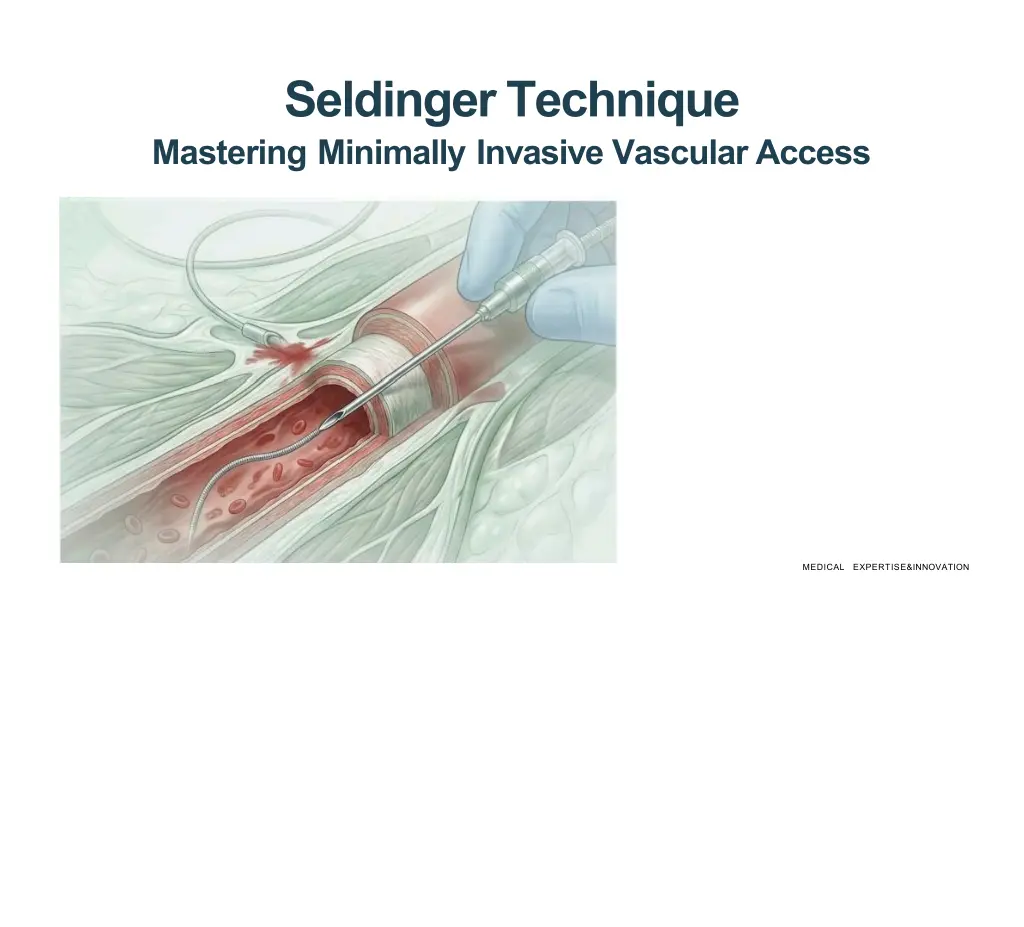 Seldinger Technique
Mastering Minimally Invasive Vascular Access

MEDICAL EXPERTISE&INNOVATION